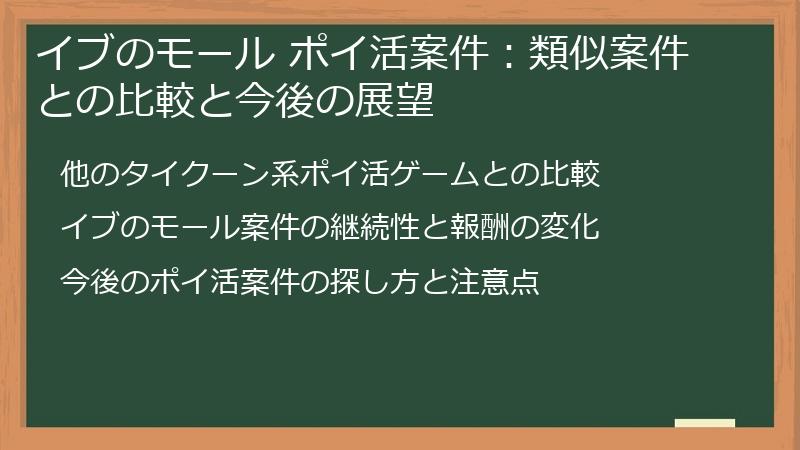 イブのモール ポイ活案件：類似案件との比較と今後の展望

他のタイクーン系ポイ活ゲームとの比較

イブのモール案件の継続性と報酬の変化

今後のポイ活案件の探し方と注意点